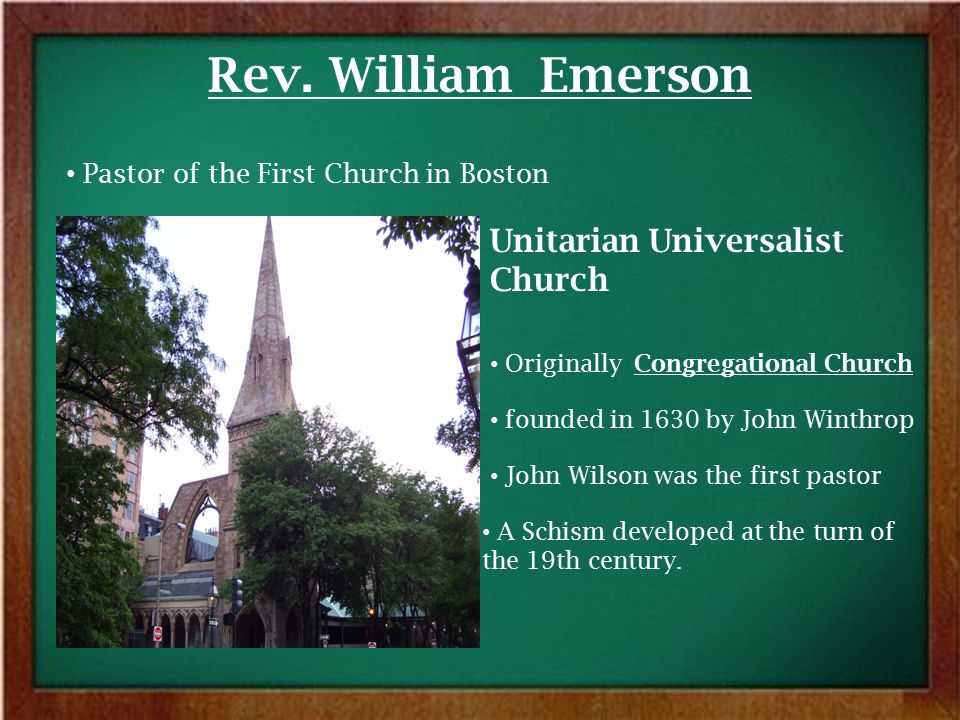 Rev. William Emerson

• Pastor of the First Church in Boston

Unitarian Universalist Church

• Originally Congregational Church

• founded in 1630 by John Winthrop

• John Wilson was the first pastor

• A Schism developed at the turn of the 19th century.